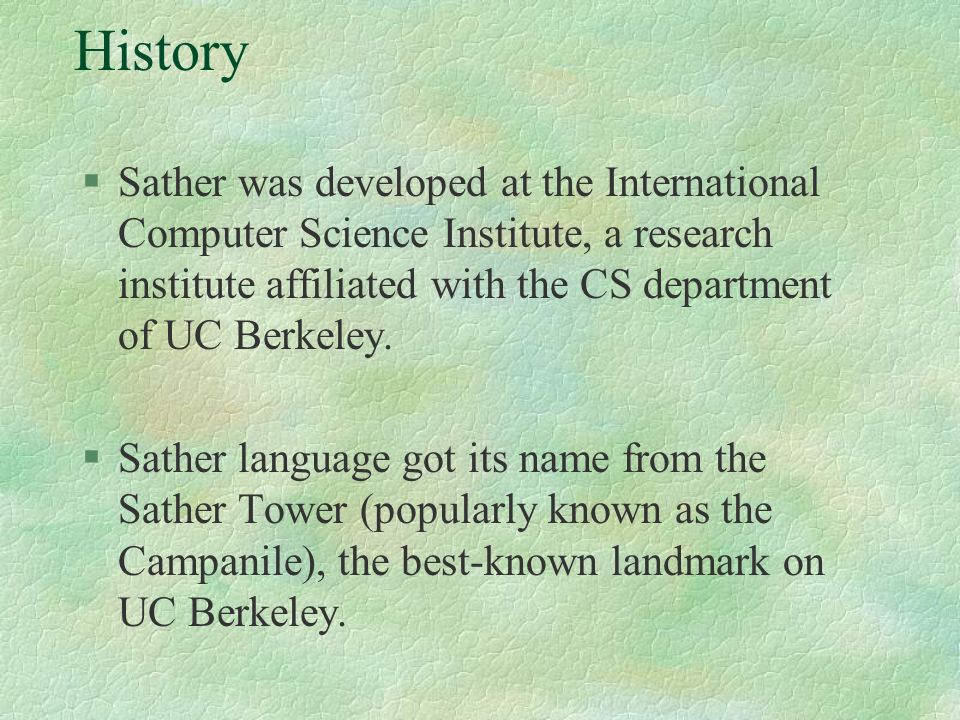 History

§ Sather was developed at the International Computer Science Institute, a research institute affiliated with the CS department of UC Berkeley.

§ Sather language got its name from the Sather Tower (popularly known as the Campanile), the best-known landmark on UC Berkeley.